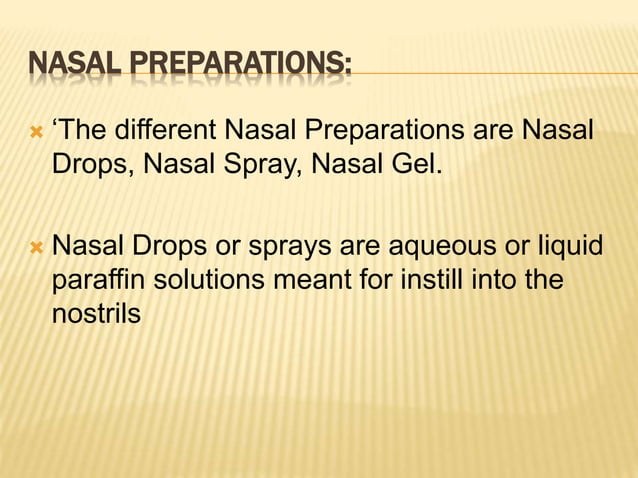 NASAL PREPARATIONS:

‘The different Nasal Preparations are Nasal Drops, Nasal Spray, Nasal Gel.

Nasal Drops or sprays are aqueous or liquid paraffin solutions meant for instill into the nostrils